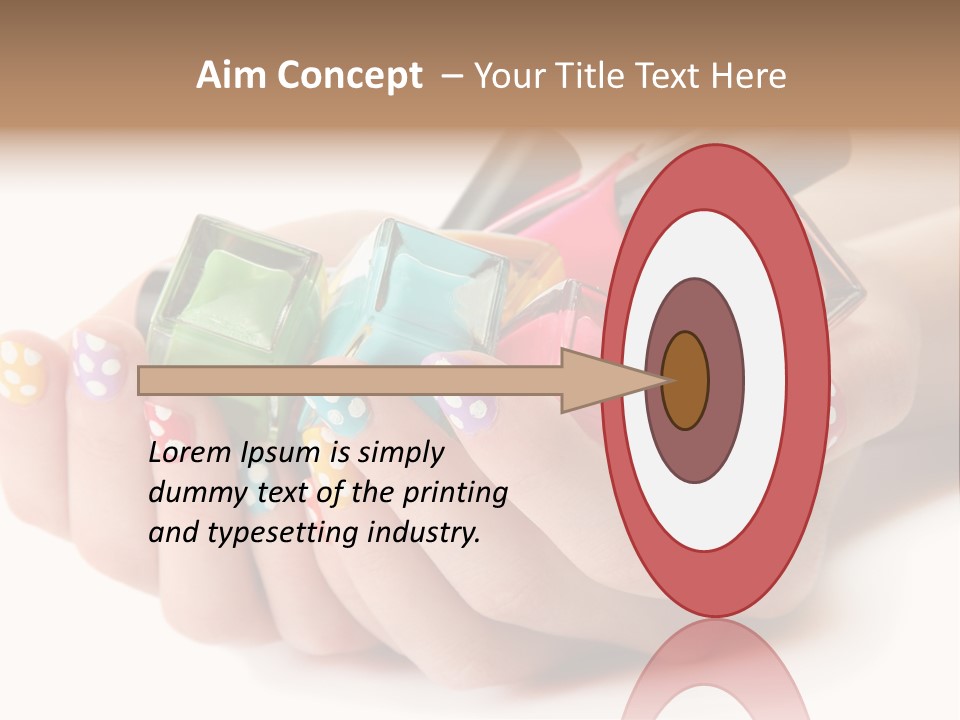 Aim Concept – Your Title Text Here

Lorem Ipsum is simply dummy text of the printing and typesetting industry.